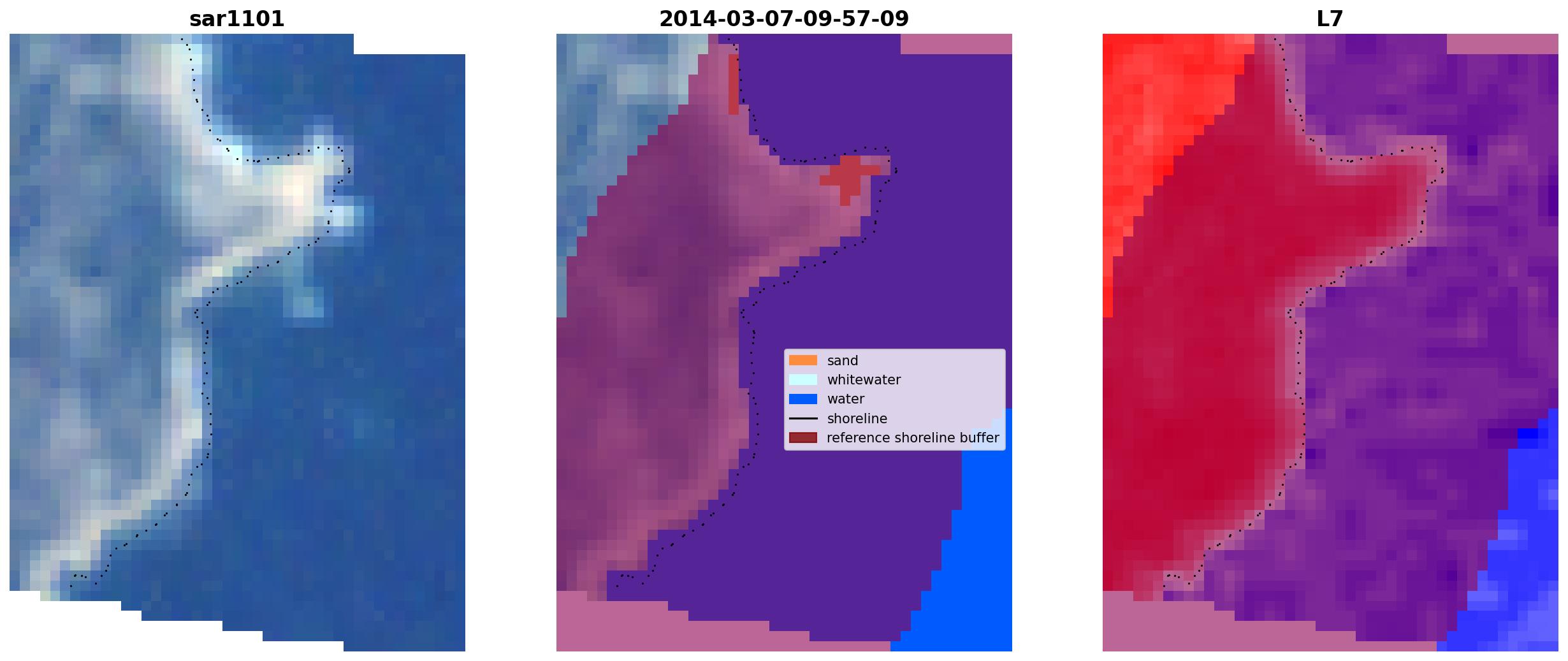 sar1101

2014-03-07-09-57-09

sand
whitewater
water
shoreline
reference shoreline buffer

L7